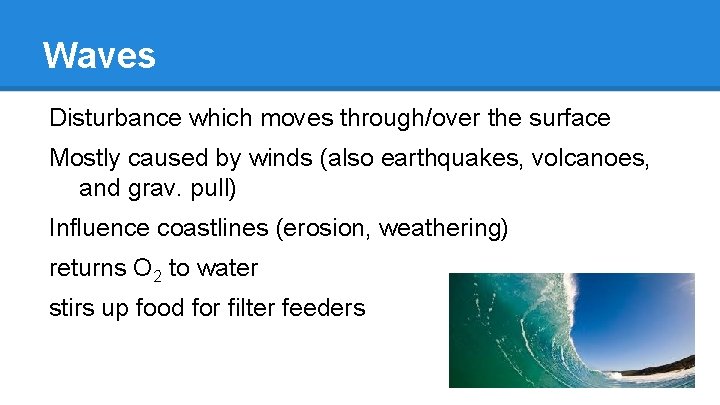 Waves

Disturbance which moves through/over the surface

Mostly caused by winds (also earthquakes, volcanoes, and grav. pull)

Influence coastlines (erosion, weathering)

returns $O_2$ to water

stirs up food for filter feeders